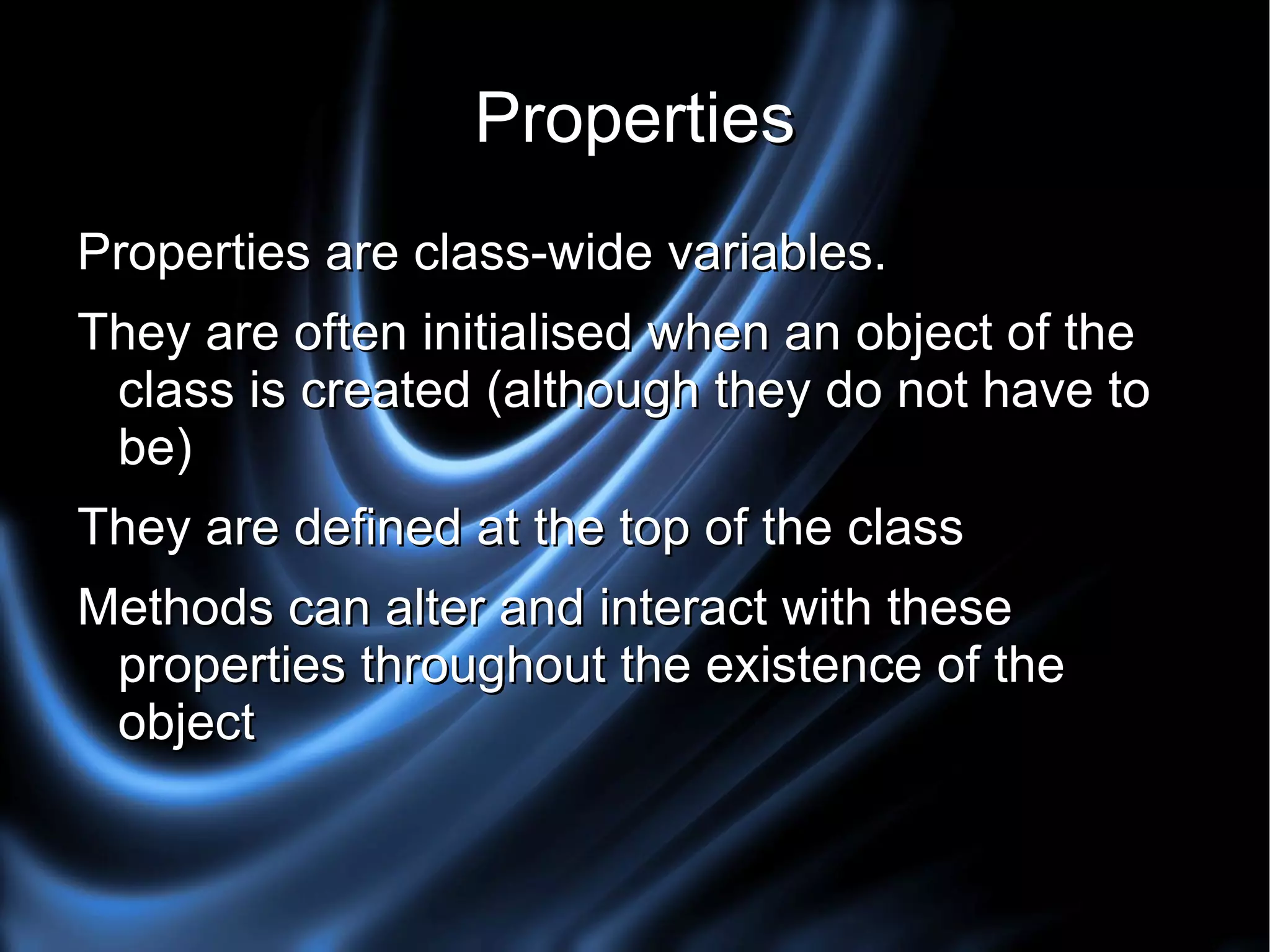 Properties

Properties are class-wide variables.

They are often initialised when an object of the class is created (although they do not have to be)

They are defined at the top of the class

Methods can alter and interact with these properties throughout the existence of the object